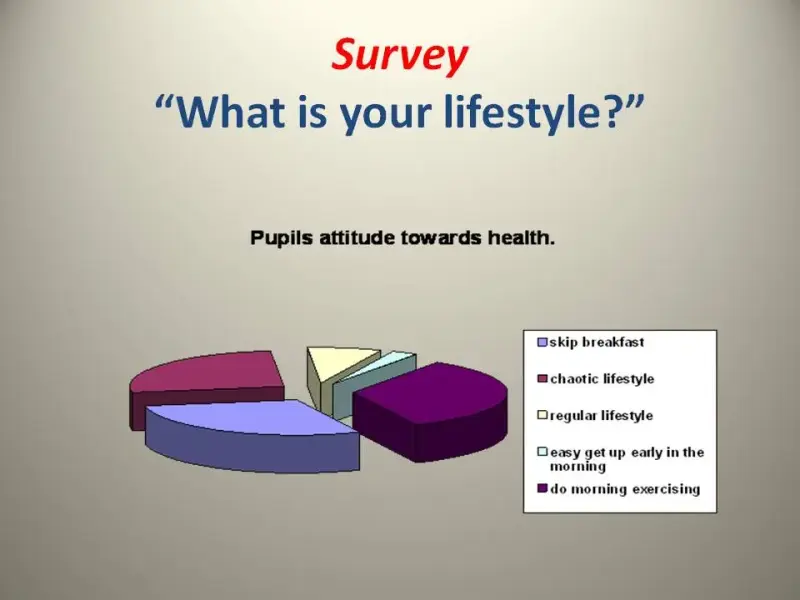 Survey
“What is your lifestyle?”

Pupils attitude towards health.

skip breakfast
chaotic lifestyle
regular lifestyle
easy get up early in the morning
do morning exercising